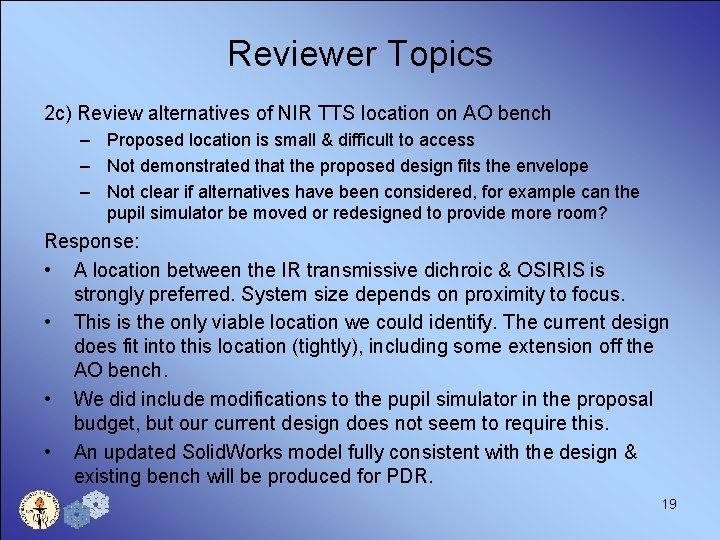 Reviewer Topics

2c) Review alternatives of NIR TTS location on AO bench

– Proposed location is small & difficult to access
– Not demonstrated that the proposed design fits the envelope
– Not clear if alternatives have been considered, for example can the pupil simulator be moved or redesigned to provide more room?

Response:

• A location between the IR transmissive dichroic & OSIRIS is strongly preferred. System size depends on proximity to focus.
• This is the only viable location we could identify. The current design does fit into this location (tightly), including some extension off the AO bench.
• We did include modifications to the pupil simulator in the proposal budget, but our current design does not seem to require this.
• An updated SolidWorks model fully consistent with the design & existing bench will be produced for PDR.

19